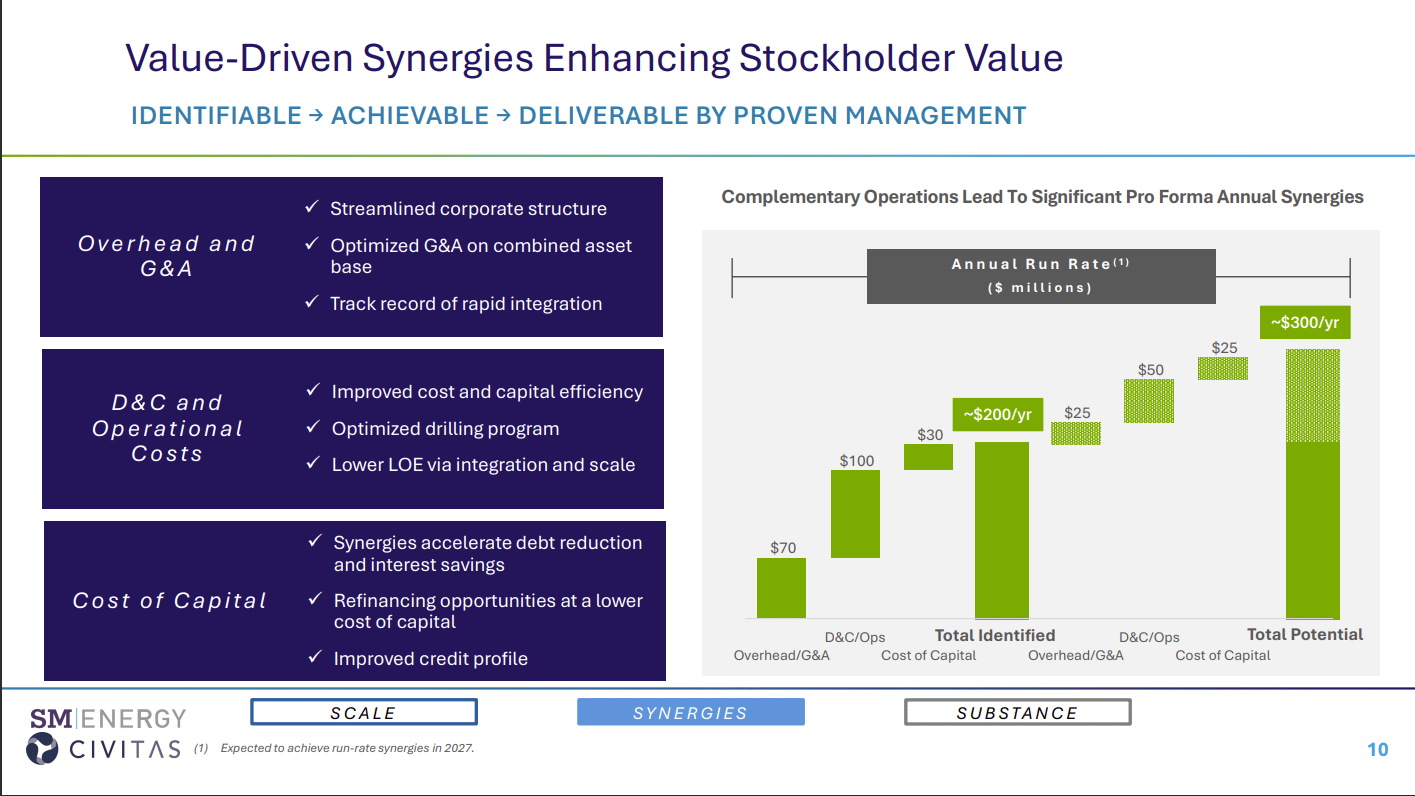 Value-Driven Synergies Enhancing Stockholder Value

IDENTIFIABLE → ACHIEVABLE → DELIVERABLE BY PROVEN MANAGEMENT

Overhead and G&A

✓ Streamlined corporate structure
✓ Optimized G&A on combined asset base
✓ Track record of rapid integration

D&C and Operational Costs

✓ Improved cost and capital efficiency
✓ Optimized drilling program
✓ Lower LOE via integration and scale

Cost of Capital

✓ Synergies accelerate debt reduction and interest savings
✓ Refinancing opportunities at a lower cost of capital
✓ Improved credit profile

Complementary Operations Lead To Significant Pro Forma Annual Synergies

Annual Run Rate$^{(1)}$
($ millions)

$70
$100
$30
~$200/yr
$25
$50
$25
~$300/yr

Overhead/G&A
D&C/Ops
Cost of Capital
Total Identified
Overhead/G&A
D&C/Ops
Cost of Capital
Total Potential

SM ENERGY
CIVITAS

SCALE
SYNERGIES
SUBSTANCE

(1) Expected to achieve run-rate synergies in 2027.

10